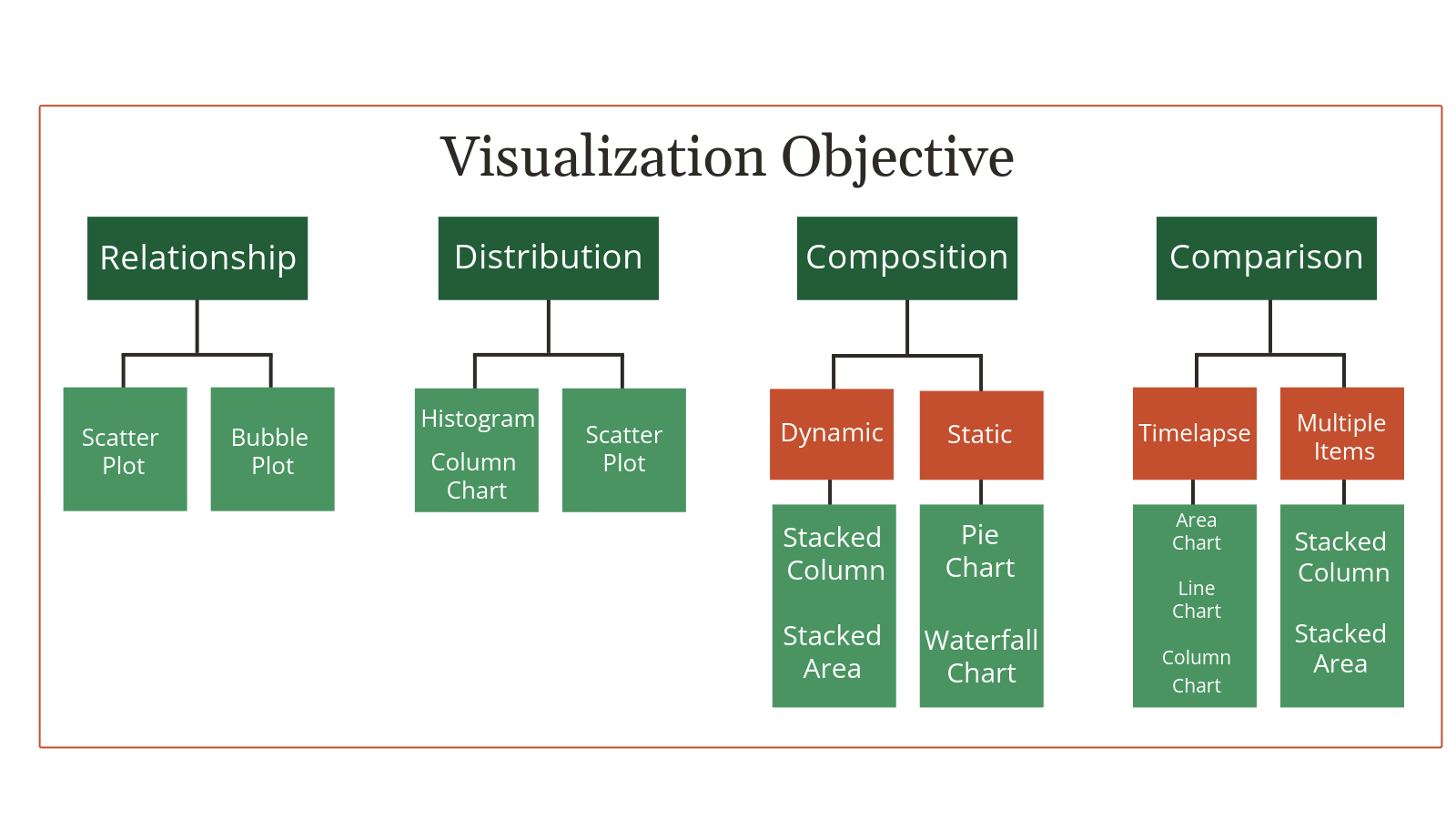 Visualization Objective

Relationship

Scatter Plot

Bubble Plot

Distribution

Histogram

Column Chart

Scatter Plot

Composition

Dynamic

Stacked Column

Stacked Area

Static

Pie Chart

Waterfall Chart

Comparison

Timelapse

Area Chart

Line Chart

Column Chart

Multiple Items

Stacked Column

Stacked Area